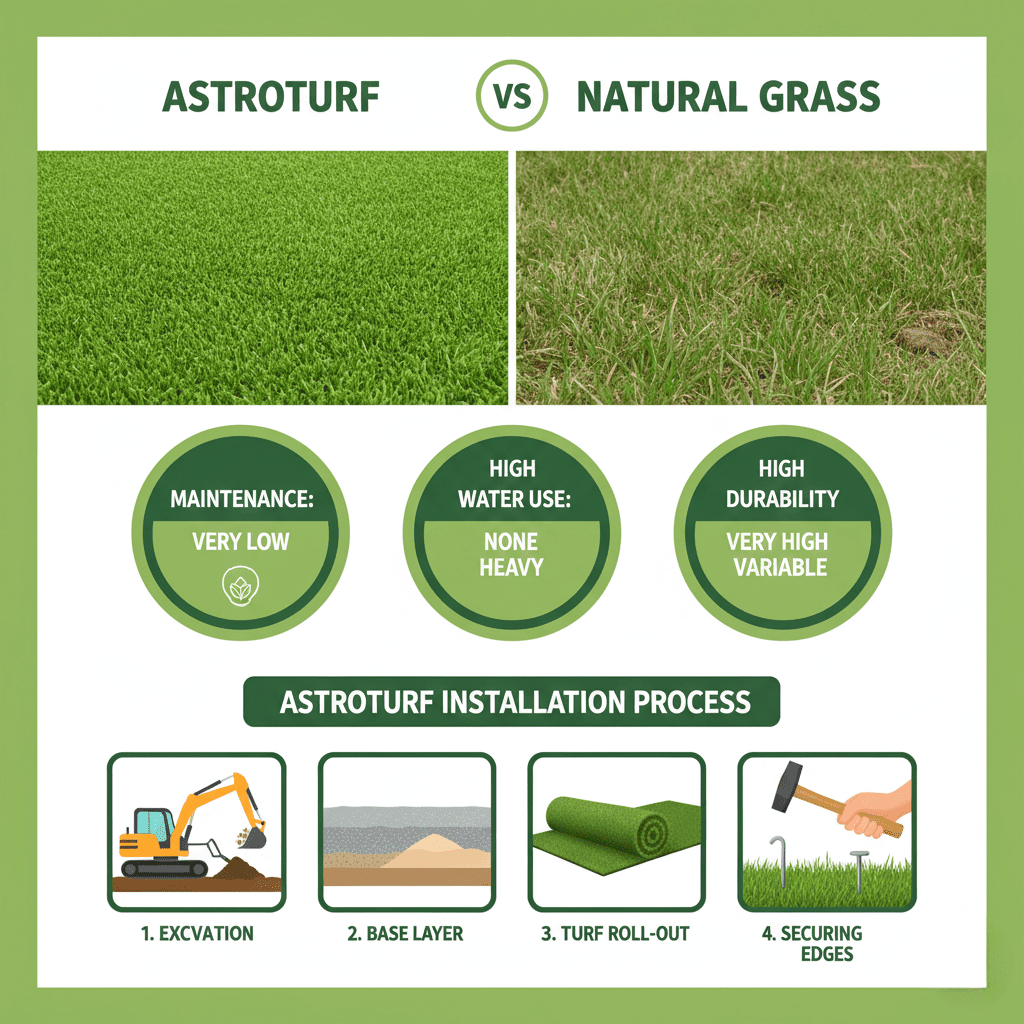 ASTROTURF VS NATURAL GRASS

MAINTENANCE:
VERY LOW

HIGH
WATER USE:
NONE
HEAVY

HIGH
DURABILITY
VERY HIGH
VARIABLE

ASTROTURF INSTALLATION PROCESS

1. EXCVATION

2. BASE LAYER

3. TURF ROLL-OUT

4. SECURING EDGES